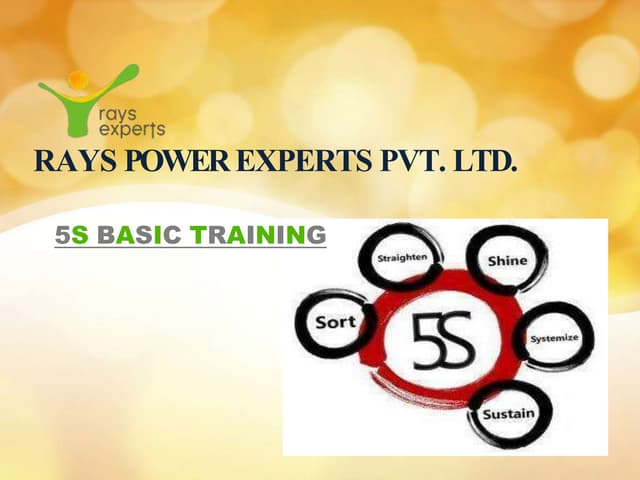 rays experts

RAYS POWER EXPERTS PVT. LTD.

5S BASIC TRAINING

Straighten

Shine

Sort

5S

Systemize

Sustain